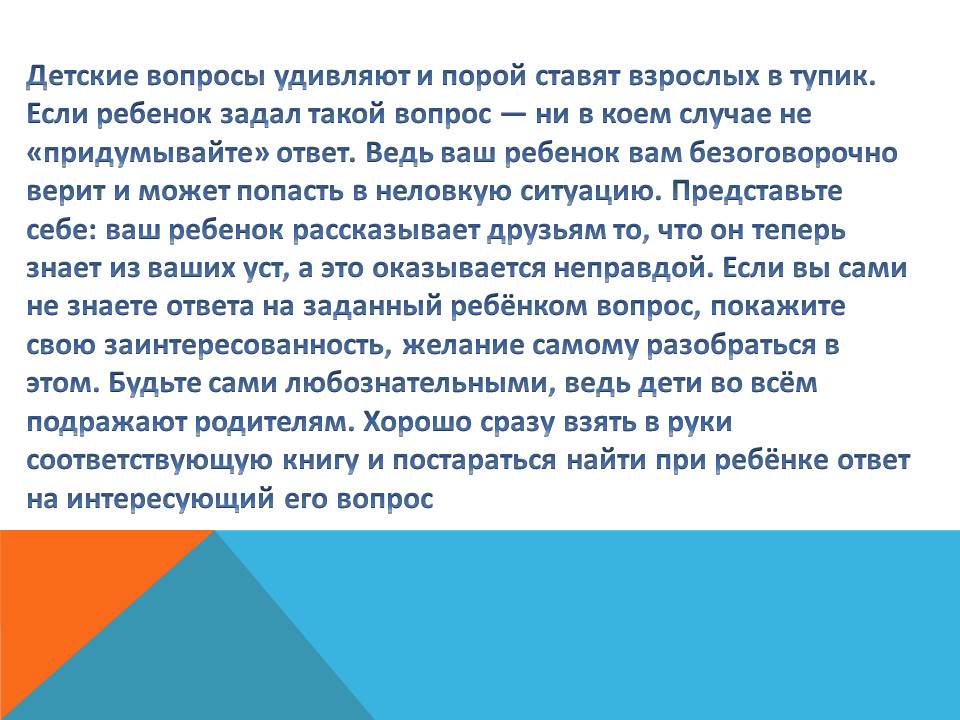 Детские вопросы удивляют и порой ставят взрослых в тупик. Если ребенок задал такой вопрос — ни в коем случае не «придумывайте» ответ. Ведь ваш ребенок вам безоговорочно верит и может попасть в неловкую ситуацию. Представьте себе: ваш ребенок рассказывает друзьям то, что он теперь знает из ваших уст, а это оказывается неправдой. Если вы сами не знаете ответа на заданный ребёнком вопрос, покажите свою заинтересованность, желание самому разобраться в этом. Будьте сами любознательными, ведь дети во всём подражают родителям. Хорошо сразу взять в руки соответствующую книгу и постараться найти при ребёнке ответ на интересующий его вопрос